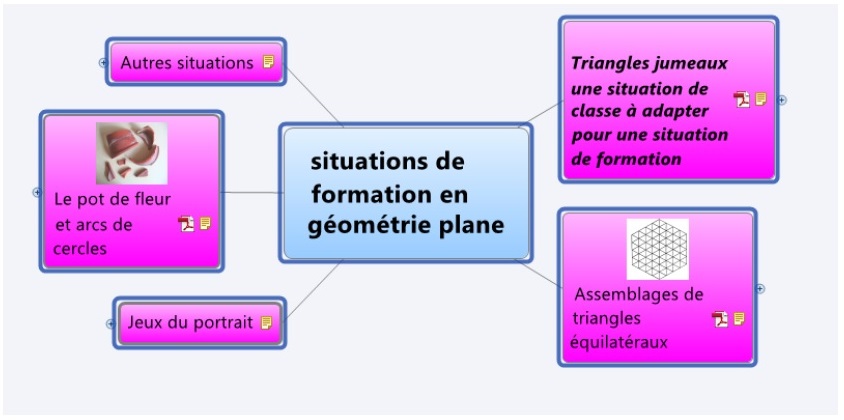 Autres situations

Le pot de fleur et arcs de cercles

Jeux du portrait

situations de formation en géométrie plane

Triangles jumeaux une situation de classe à adapter pour une situation de formation

Assemblages de triangles équilatéraux